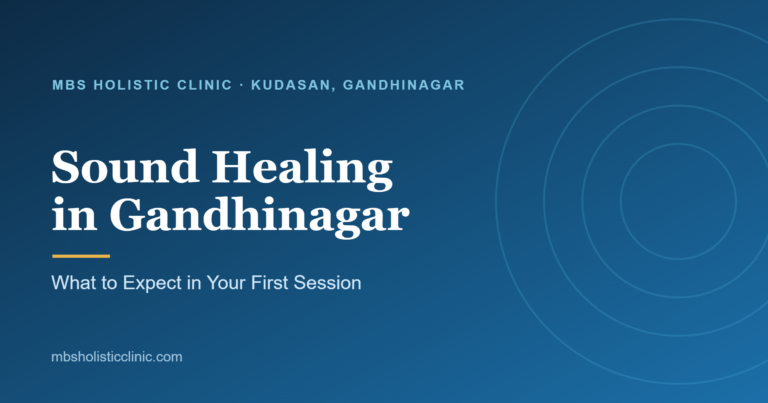 MBS HOLISTIC CLINIC · KUDASAN, GANDHINAGAR

Sound Healing in Gandhinagar

What to Expect in Your First Session

mbsholisticclinic.com